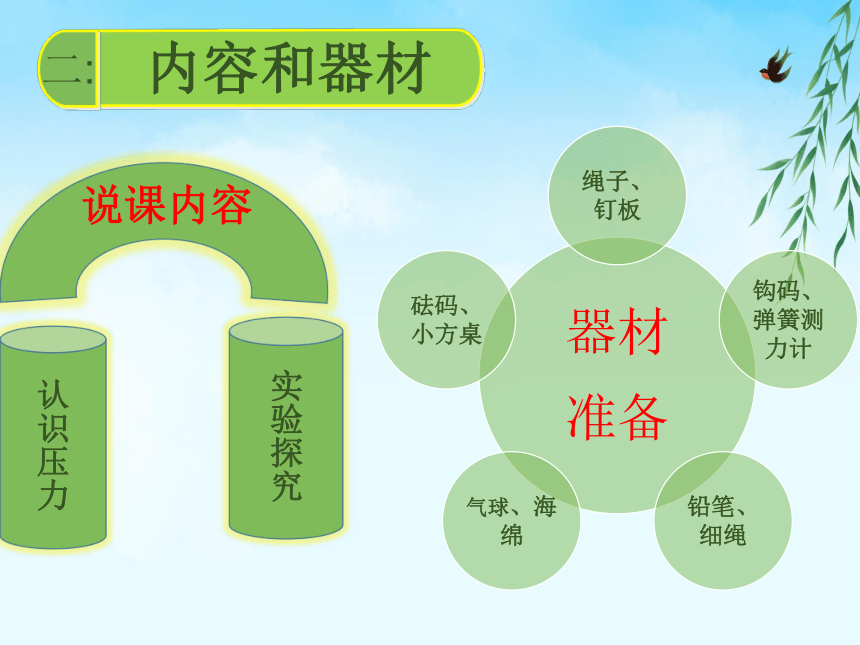 二: 内容和器材

说课内容

认识压力

实验探究

器材准备

绳子、钉板

钩码、弹簧测力计

铅笔、细绳

气球、海绵

砝码、小方桌